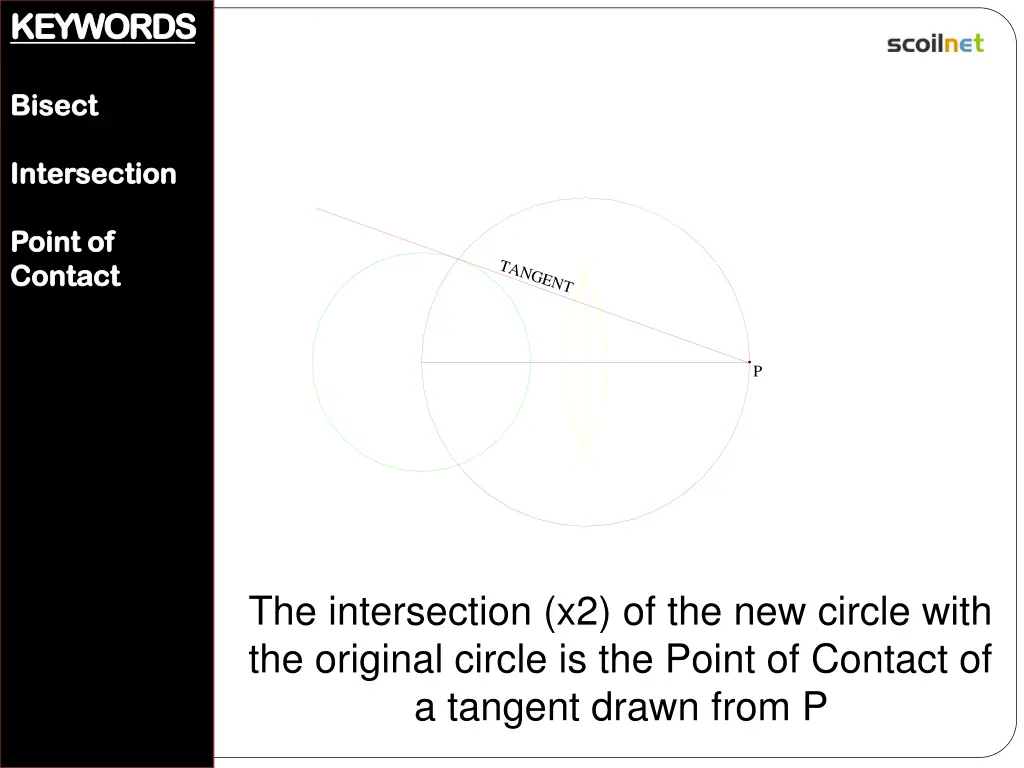 KEYWORDS

Bisect

Intersection

Point of Contact

scoilnet

TANGENT

P

The intersection (x2) of the new circle with the original circle is the Point of Contact of a tangent drawn from P